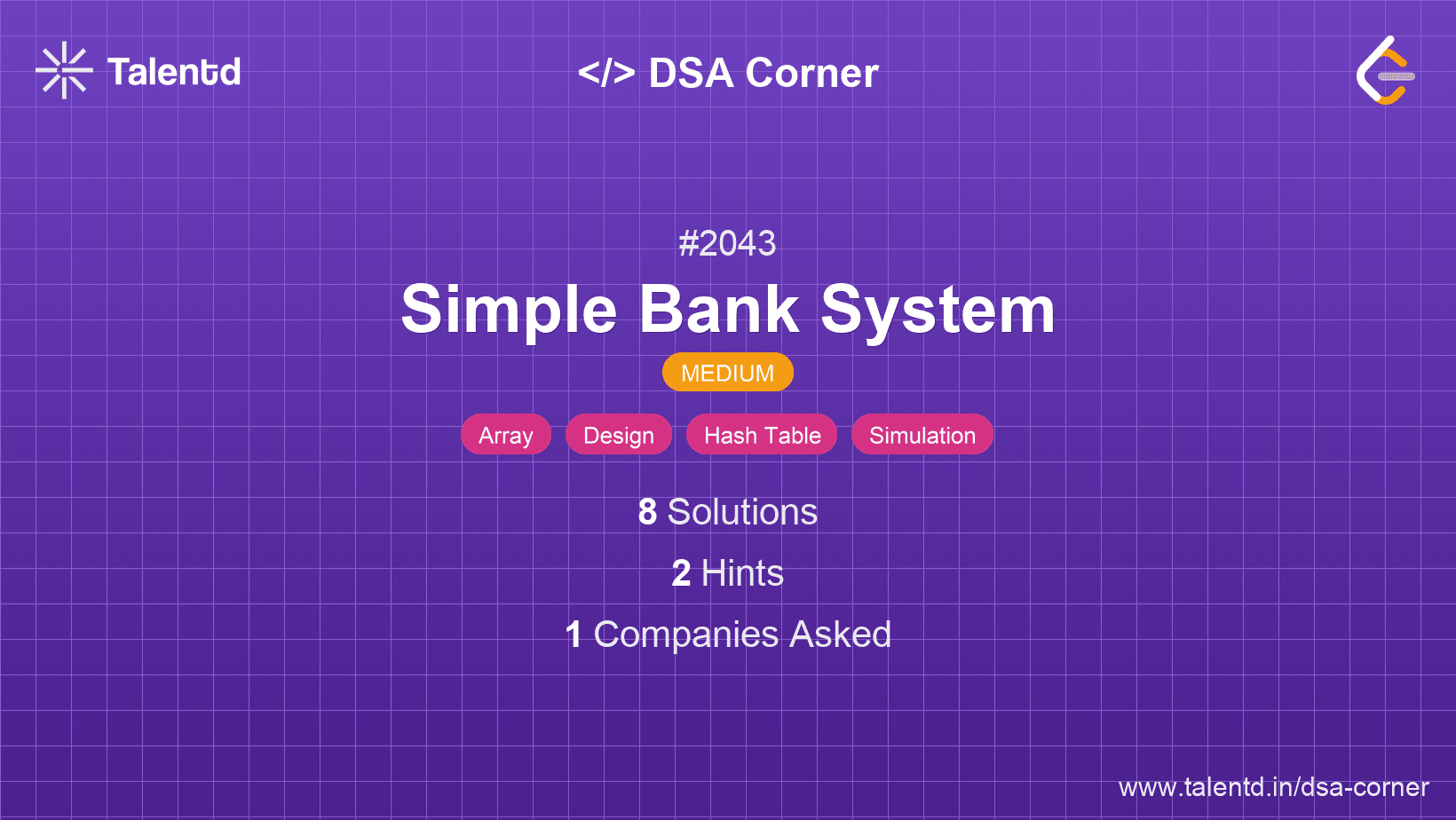 Talentd

</> DSA Corner

#2043

Simple Bank System

MEDIUM

Array Design Hash Table Simulation

8 Solutions

2 Hints

1 Companies Asked

www.talentd.in/dsa-corner